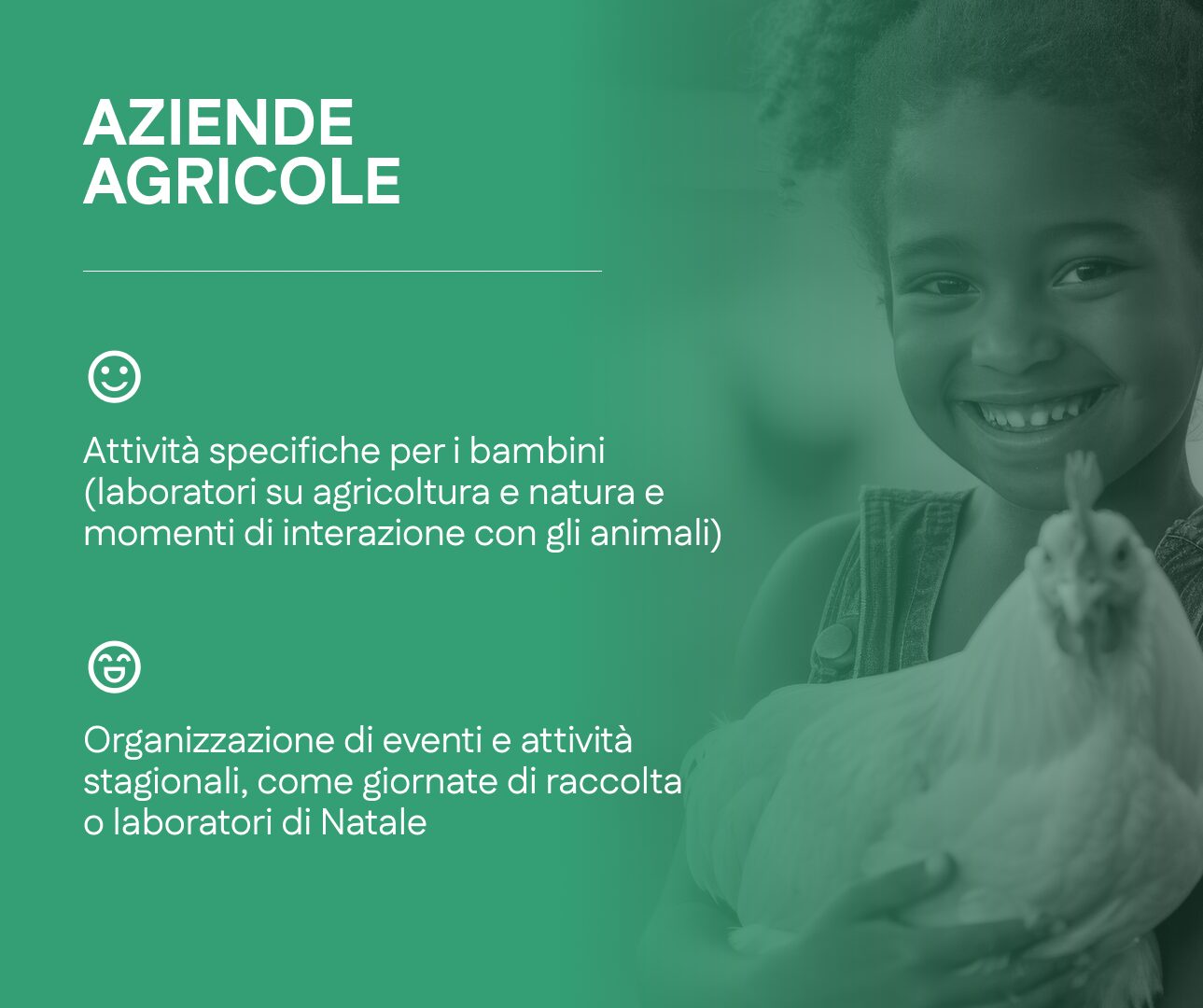 AZIENDE AGRICOLE

Attività specifiche per i bambini (laboratori su agricoltura e natura e momenti di interazione con gli animali)

Organizzazione di eventi e attività stagionali, come giornate di raccolta o laboratori di Natale